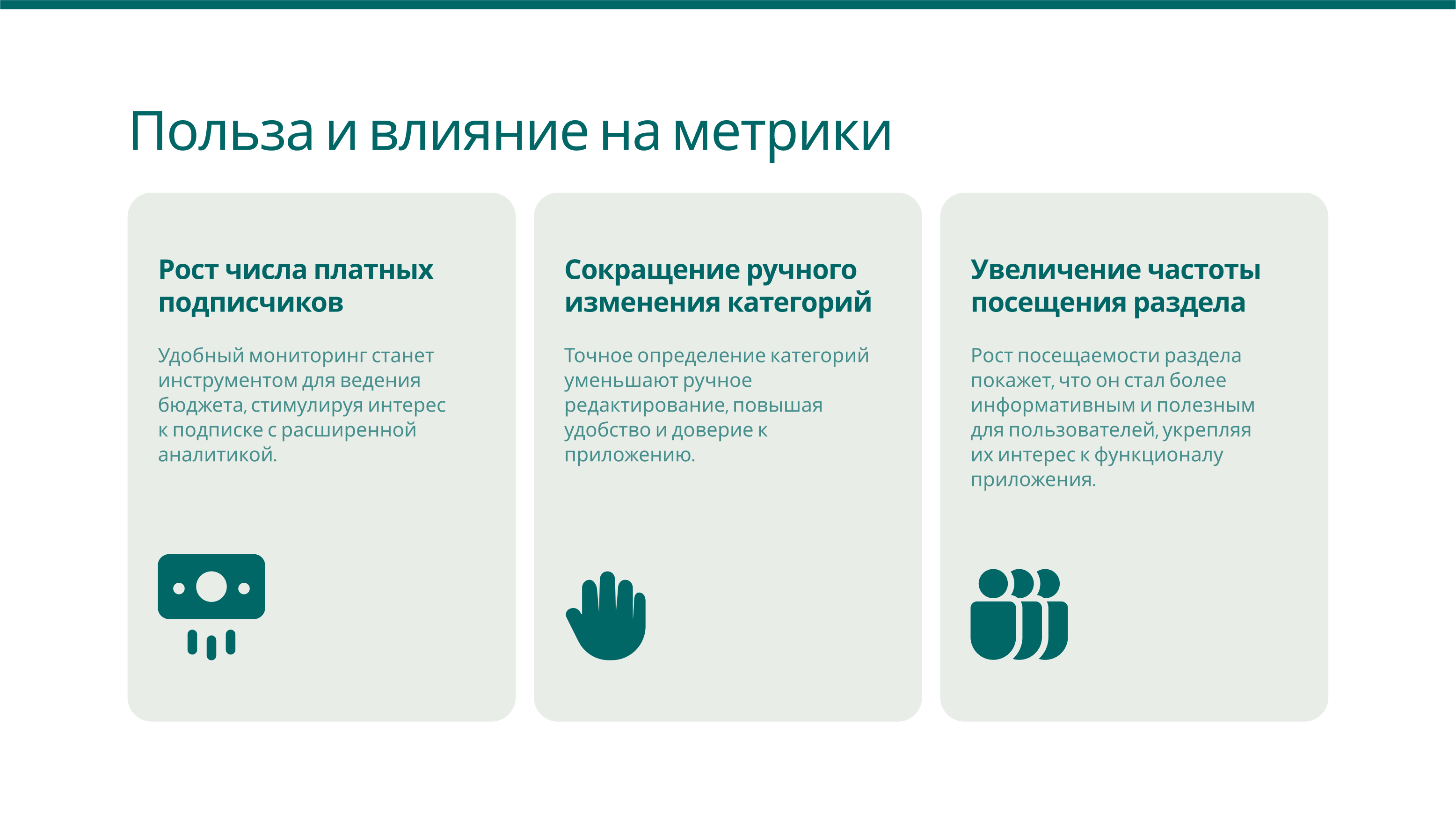 Польза и влияние на метрики

Рост числа платных подписчиков

Удобный мониторинг станет инструментом для ведения бюджета, стимулируя интерес к подписке с расширенной аналитикой.

Сокращение ручного изменения категорий

Точное определение категорий уменьшают ручное редактирование, повышая удобство и доверие к приложению.

Увеличение частоты посещения раздела

Рост посещаемости раздела покажет, что он стал более информативным и полезным для пользователей, укрепляя их интерес к функционалу приложения.